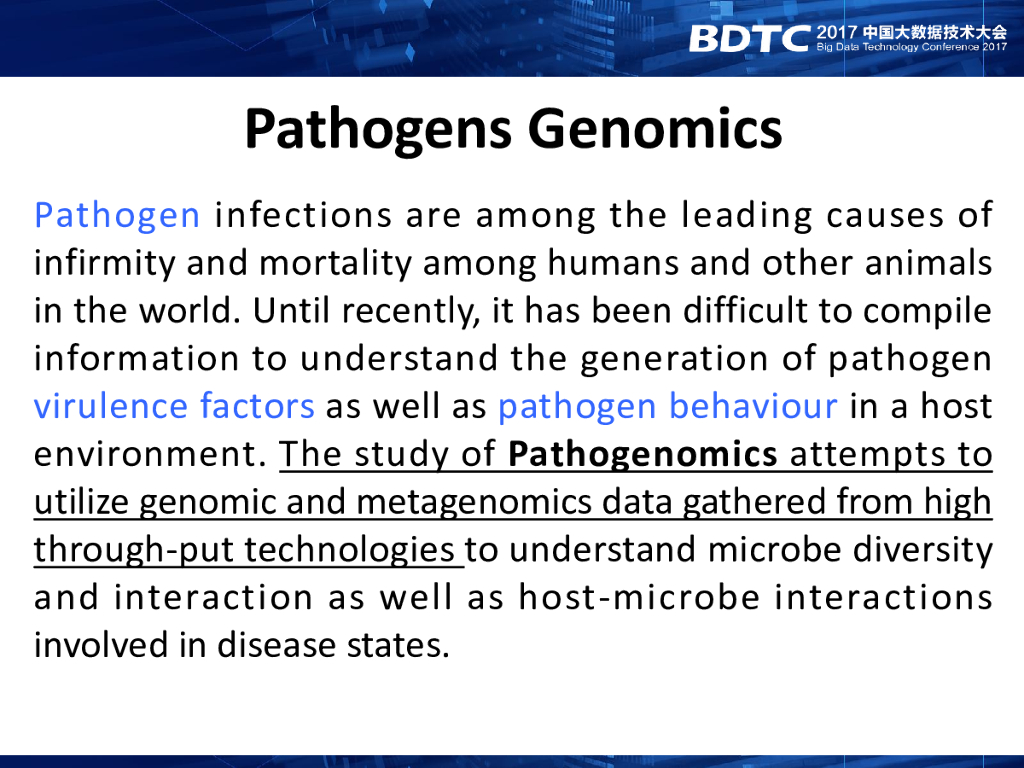 BDTC 2017 中国大数据技术大会
Big Data Technology Conference 2017

Pathogens Genomics

Pathogen infections are among the leading causes of infirmity and mortality among humans and other animals in the world. Until recently, it has been difficult to compile information to understand the generation of pathogen virulence factors as well as pathogen behaviour in a host environment. The study of Pathogenomics attempts to utilize genomic and metagenomics data gathered from high through-put technologies to understand microbe diversity and interaction as well as host-microbe interactions involved in disease states.